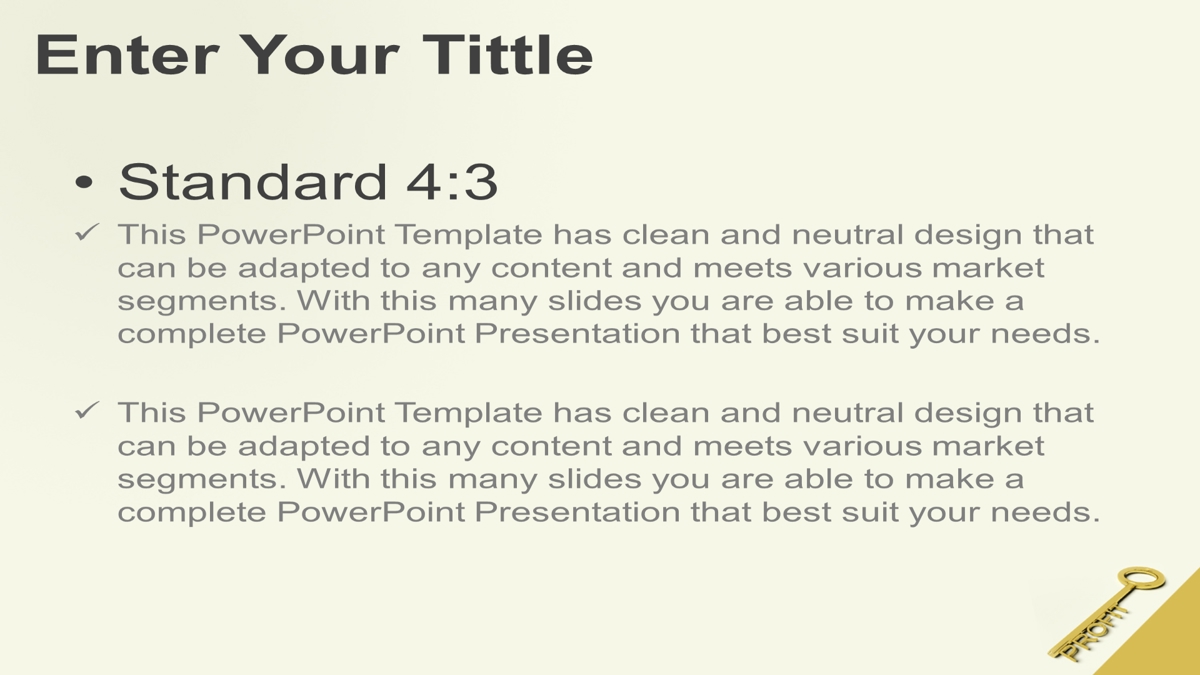 Enter Your Tittle

• Standard 4:3

✓ This PowerPoint Template has clean and neutral design that can be adapted to any content and meets various market segments. With this many slides you are able to make a complete PowerPoint Presentation that best suit your needs.

✓ This PowerPoint Template has clean and neutral design that can be adapted to any content and meets various market segments. With this many slides you are able to make a complete PowerPoint Presentation that best suit your needs.

PROFIT